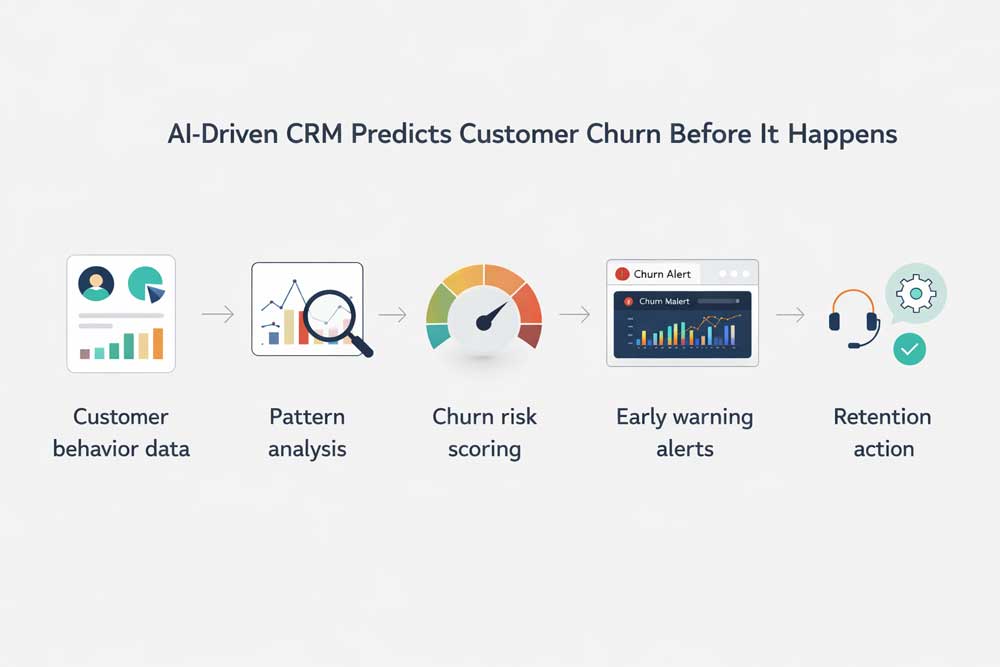 AI-Driven CRM Predicts Customer Churn Before It Happens

Churn Alert

Churn Malert

Customer behavior data

Pattern analysis

Churn risk scoring

Early warning alerts

Retention action